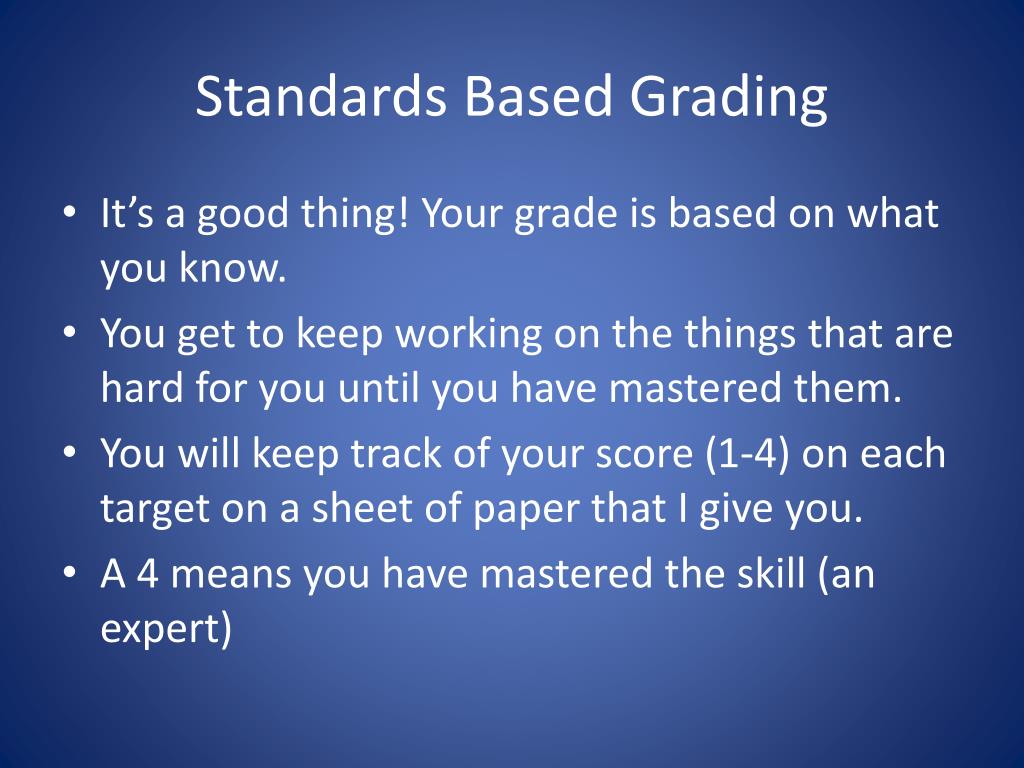 Standards Based Grading

• It’s a good thing! Your grade is based on what you know.
• You get to keep working on the things that are hard for you until you have mastered them.
• You will keep track of your score (1-4) on each target on a sheet of paper that I give you.
• A 4 means you have mastered the skill (an expert)